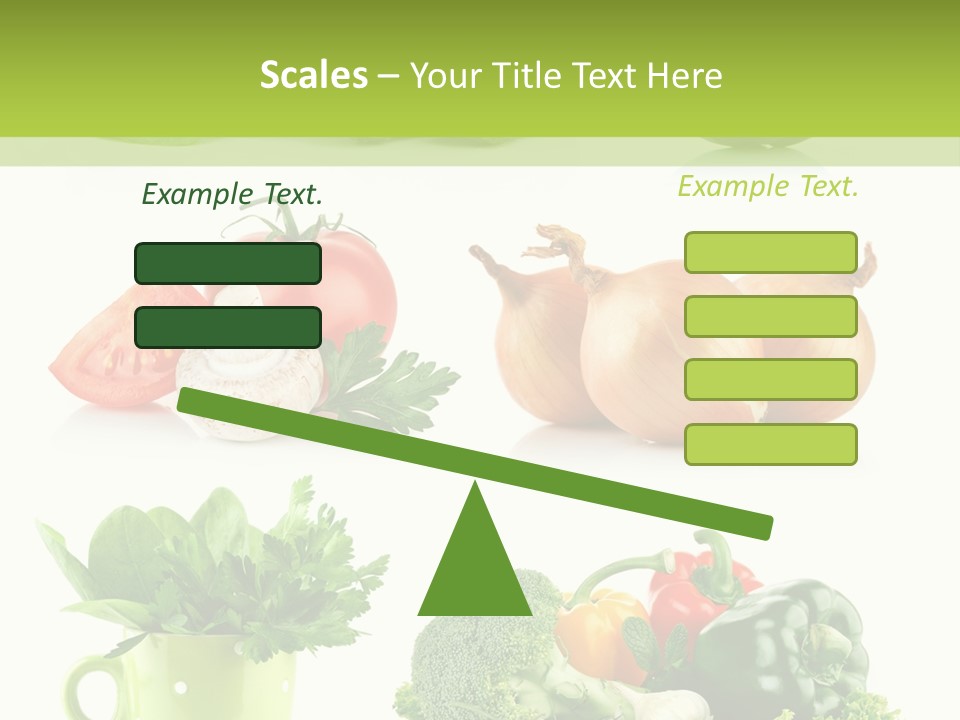 Scales – Your Title Text Here

Example Text.

Example Text.